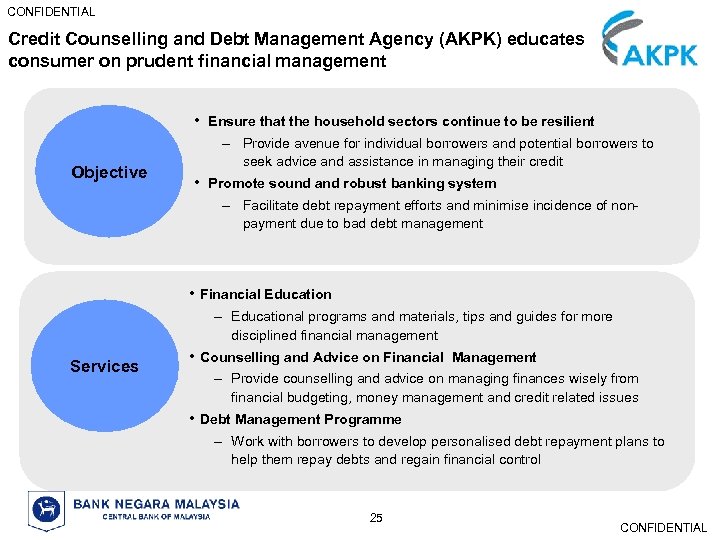 CONFIDENTIAL

Credit Counselling and Debt Management Agency (AKPK) educates consumer on prudent financial management

AKPK

Objective

• Ensure that the household sectors continue to be resilient

– Provide avenue for individual borrowers and potential borrowers to seek advice and assistance in managing their credit

• Promote sound and robust banking system

– Facilitate debt repayment efforts and minimise incidence of non-payment due to bad debt management

Services

• Financial Education

– Educational programs and materials, tips and guides for more disciplined financial management

• Counselling and Advice on Financial Management

– Provide counselling and advice on managing finances wisely from financial budgeting, money management and credit related issues

• Debt Management Programme

– Work with borrowers to develop personalised debt repayment plans to help them repay debts and regain financial control

BANK NEGARA MALAYSIA
CENTRAL BANK OF MALAYSIA

25

CONFIDENTIAL